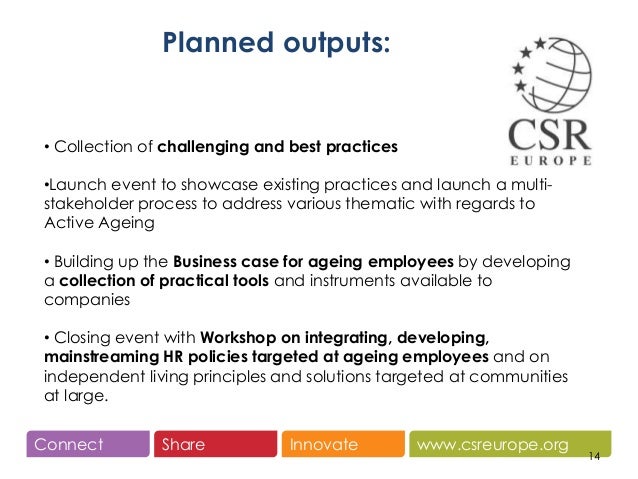 Planned outputs:

CSR
EUROPE

• Collection of challenging and best practices

•Launch event to showcase existing practices and launch a multi-stakeholder process to address various thematic with regards to Active Ageing

• Building up the Business case for ageing employees by developing a collection of practical tools and instruments available to companies

• Closing event with Workshop on integrating, developing, mainstreaming HR policies targeted at ageing employees and on independent living principles and solutions targeted at communities at large.

Connect Share Innovate www.csreurope.org

14